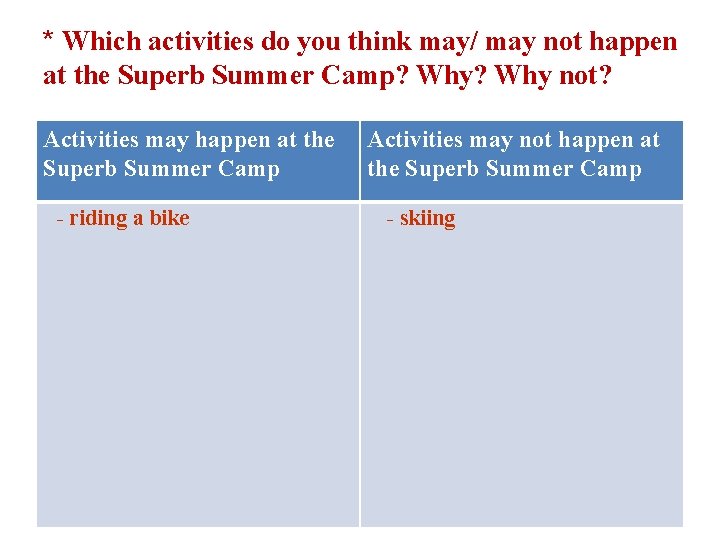 * Which activities do you think may/ may not happen at the Superb Summer Camp? Why? Why not?

| Activities may happen at the Superb Summer Camp | Activities may not happen at the Superb Summer Camp |
|---|---|
| - riding a bike | - skiing |